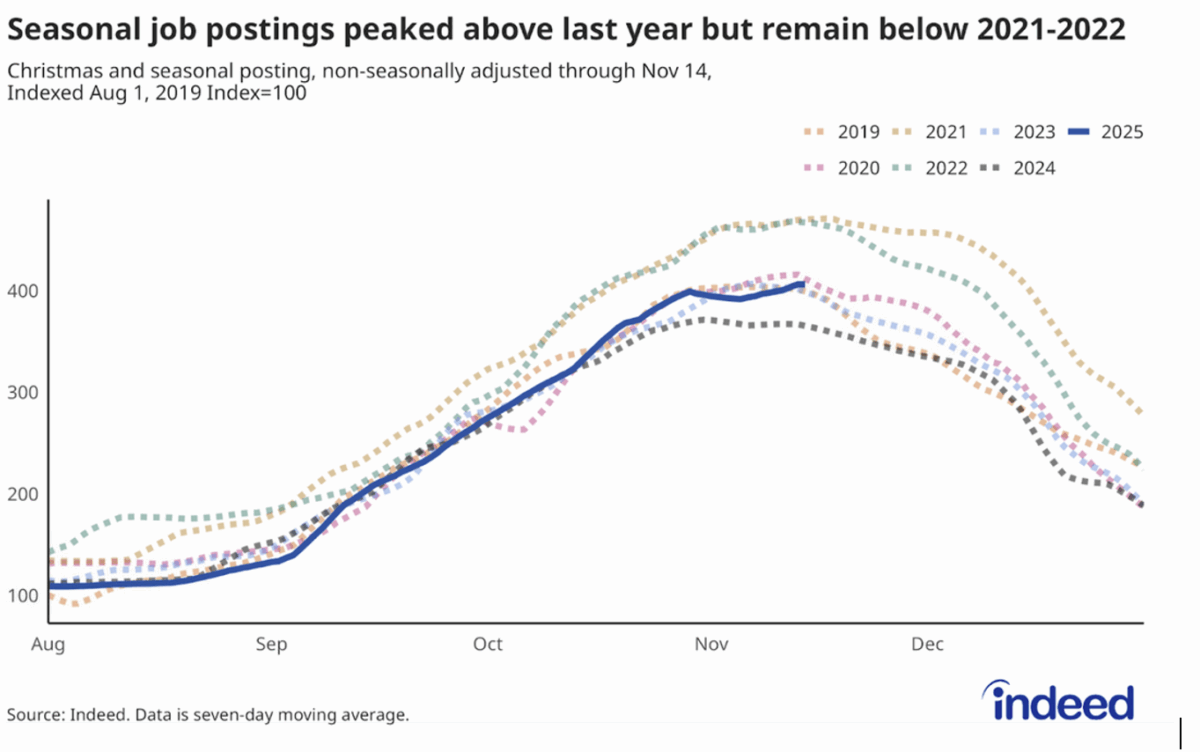 Seasonal job postings peaked above last year but remain below 2021-2022

Christmas and seasonal posting, non-seasonally adjusted through Nov 14, Indexed Aug 1, 2019 Index=100

2019 2021 2023 2025
2020 2022 2024

400
300
200
100

Aug Sep Oct Nov Dec

Source: Indeed. Data is seven-day moving average.

indeed